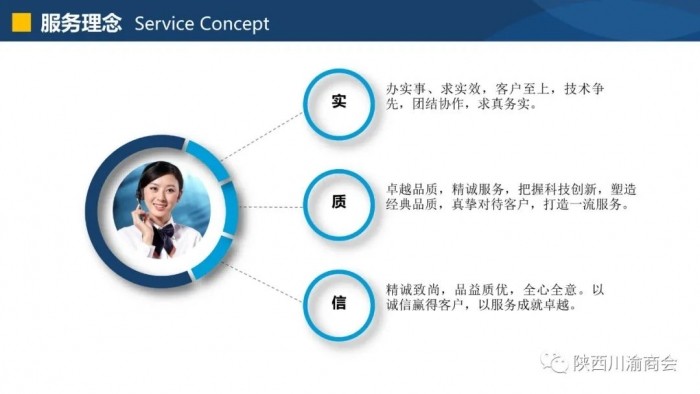 服务理念 Service Concept

实

办实事、求实效，客户至上，技术争先，团结协作，求真务实。

质

卓越品质，精诚服务，把握科技创新，塑造经典品质，真挚对待客户，打造一流服务。

信

精诚致尚，品益质优，全心全意。以诚信赢得客户，以服务成就卓越。

陕西川渝商会